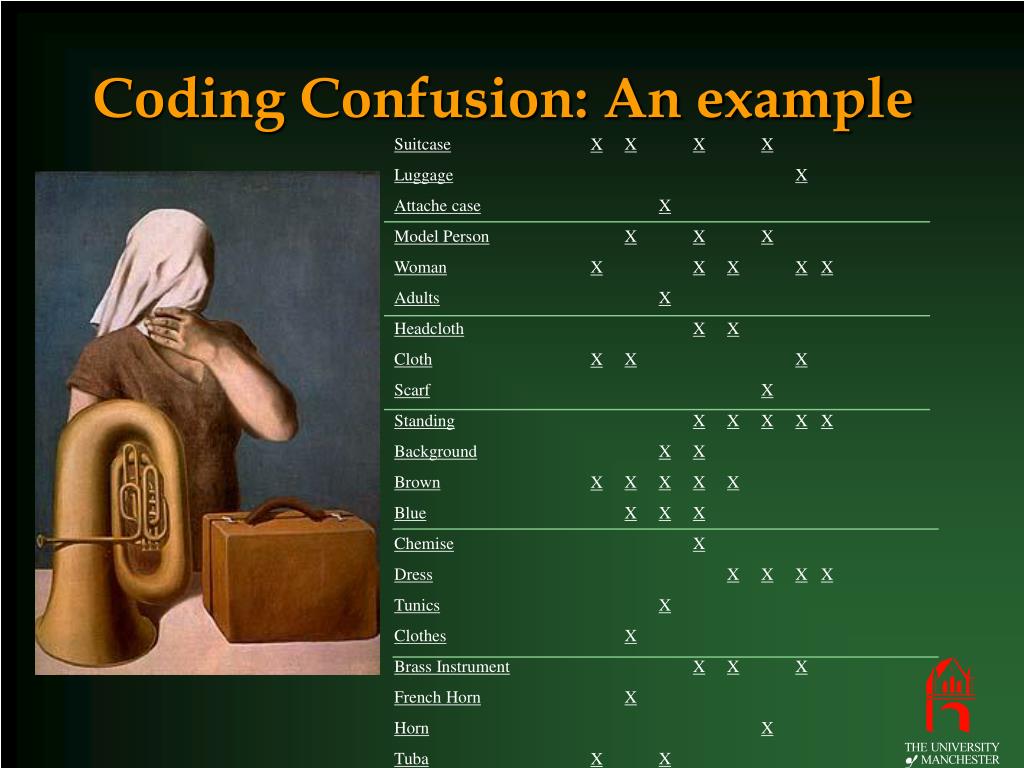 Coding Confusion: An example

| | | | | | | | | |
|---|---|---|---|---|---|---|---|---|
| Suitcase | X | X | | X | | X | | |
| Luggage | | | | | | | X | |
| Attache case | | | X | | | | | |
| Model Person | | X | | X | | X | | |
| Woman | X | | | X | X | | X | X |
| Adults | | | X | | | | | |
| Headcloth | | | | X | X | | | |
| Cloth | X | X | | | | | X | |
| Scarf | | | | | | X | | |
| Standing | | | | X | X | X | X | X |
| Background | | | X | X | | | | |
| Brown | X | X | X | X | X | | | |
| Blue | | X | X | X | | | | |
| Chemise | | | | X | | | | |
| Dress | | | | | X | X | X | X |
| Tunics | | | X | | | | | |
| Clothes | | X | | | | | | |
| Brass Instrument | | | | X | X | | X | |
| French Horn | | X | | | | | | |
| Horn | | | | | | X | | |
| Tuba | X | | X | | | | | |

THE UNIVERSITY of MANCHESTER